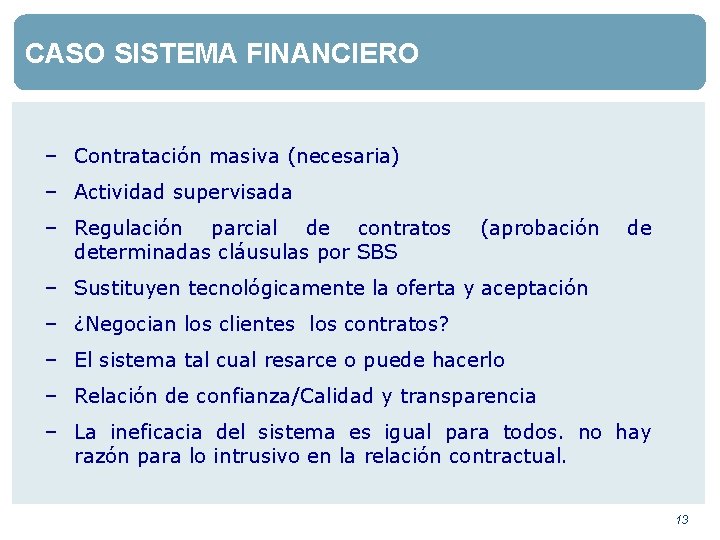 CASO SISTEMA FINANCIERO

– Contratación masiva (necesaria)
– Actividad supervisada
– Regulación parcial de contratos (aprobación de determinadas cláusulas por SBS
– Sustituyen tecnológicamente la oferta y aceptación
– ¿Negocian los clientes  los contratos?
– El sistema tal cual resarce o puede hacerlo
– Relación de confianza/Calidad y transparencia
– La ineficacia del sistema es igual para todos. no hay razón para lo intrusivo en la relación contractual.

13